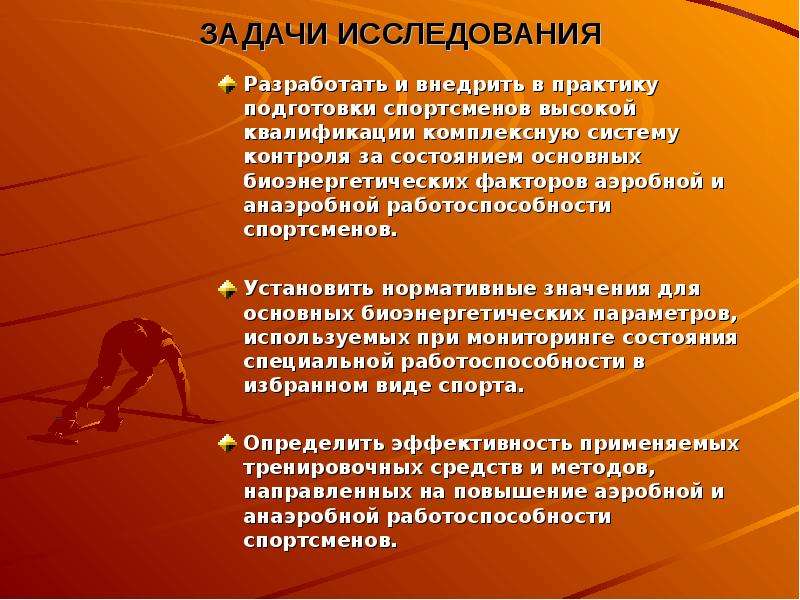 ЗАДАЧИ ИССЛЕДОВАНИЯ

Разработать и внедрить в практику подготовки спортсменов высокой квалификации комплексную систему контроля за состоянием основных биоэнергетических факторов аэробной и анаэробной работоспособности спортсменов.

Установить нормативные значения для основных биоэнергетических параметров, используемых при мониторинге состояния специальной работоспособности в избранном виде спорта.

Определить эффективность применяемых тренировочных средств и методов, направленных на повышение аэробной и анаэробной работоспособности спортсменов.